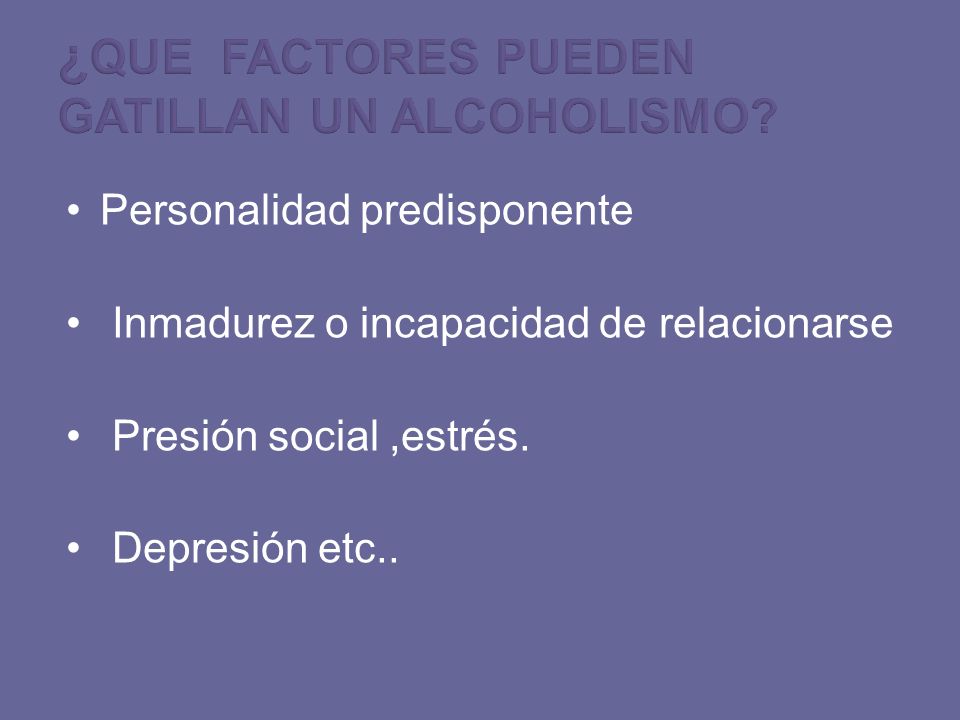 ¿QUE FACTORES PUEDEN GATILLAN UN ALCOHOLISMO?

• Personalidad predisponente

• Inmadurez o incapacidad de relacionarse

• Presión social ,estrés.

• Depresión etc..